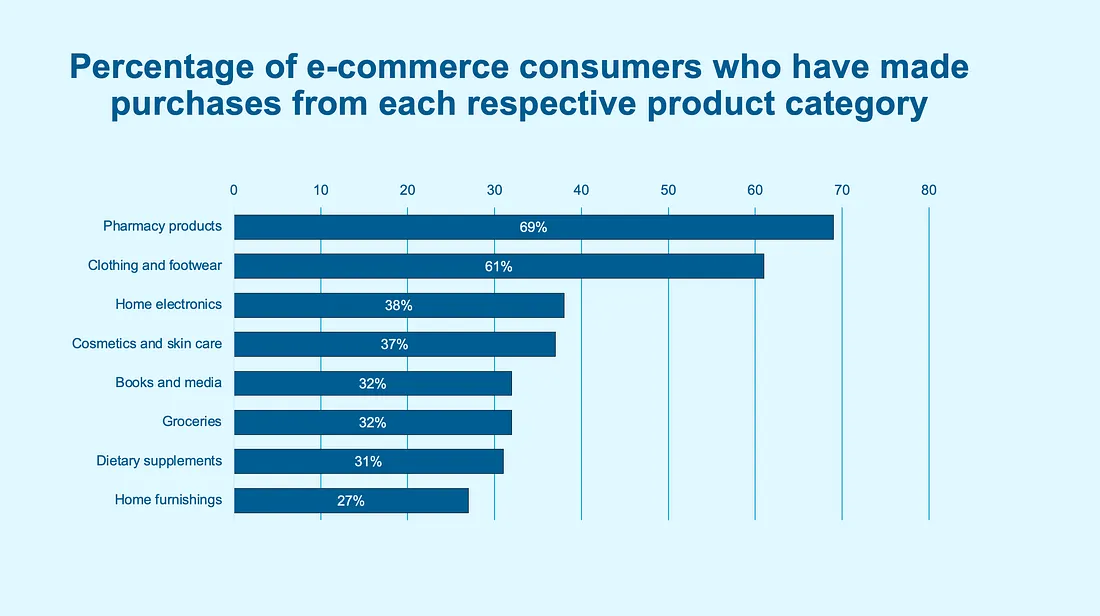 Percentage of e-commerce consumers who have made purchases from each respective product category

0 10 20 30 40 50 60 70 80

Pharmacy products 69%
Clothing and footwear 61%
Home electronics 38%
Cosmetics and skin care 37%
Books and media 32%
Groceries 32%
Dietary supplements 31%
Home furnishings 27%